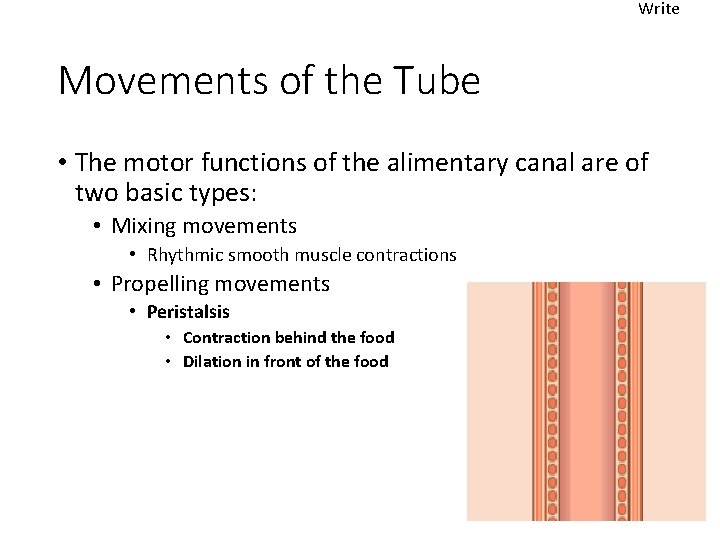 Write

Movements of the Tube

• The motor functions of the alimentary canal are of two basic types:
  • Mixing movements
    • Rhythmic smooth muscle contractions
  • Propelling movements
    • Peristalsis
      • Contraction behind the food
      • Dilation in front of the food